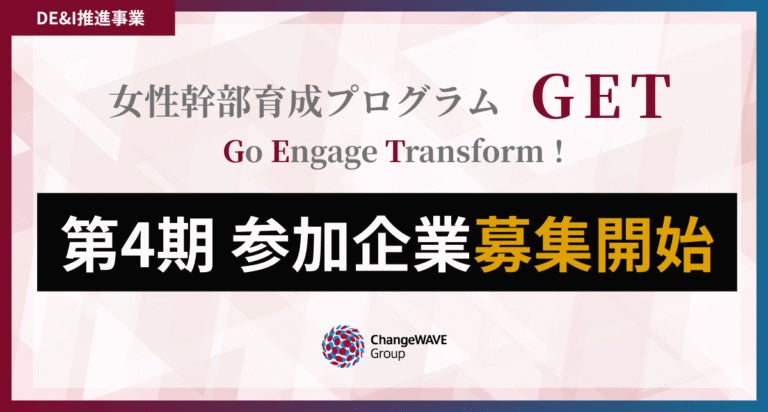 DE&I推進事業

女性幹部育成プログラム GET

Go Engage Transform !

第4期 参加企業募集開始

ChangeWAVE Group